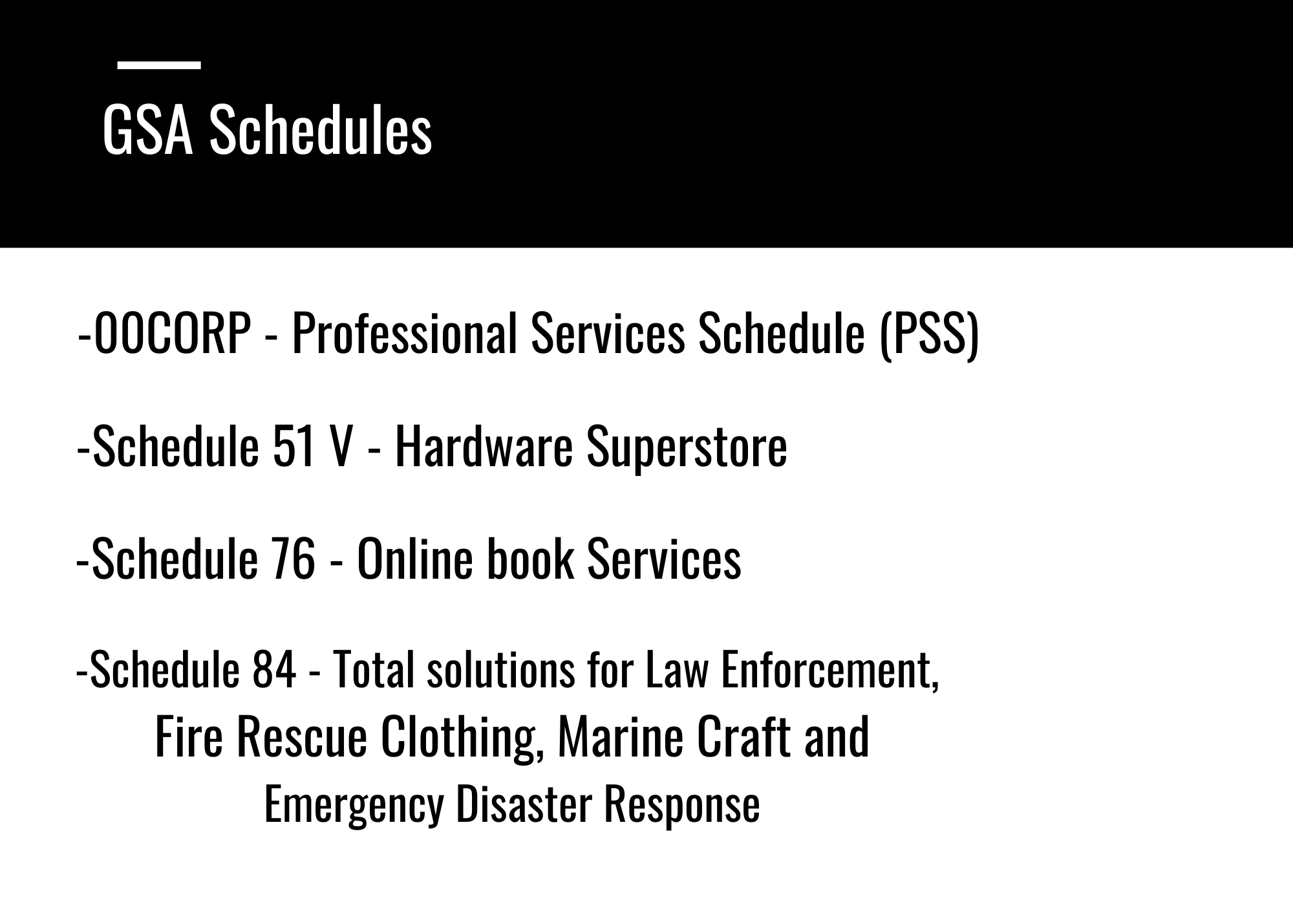 GSA Schedules

-00CORP - Professional Services Schedule (PSS)

-Schedule 51 V - Hardware Superstore

-Schedule 76 - Online book Services

-Schedule 84 - Total solutions for Law Enforcement, Fire Rescue Clothing, Marine Craft and Emergency Disaster Response